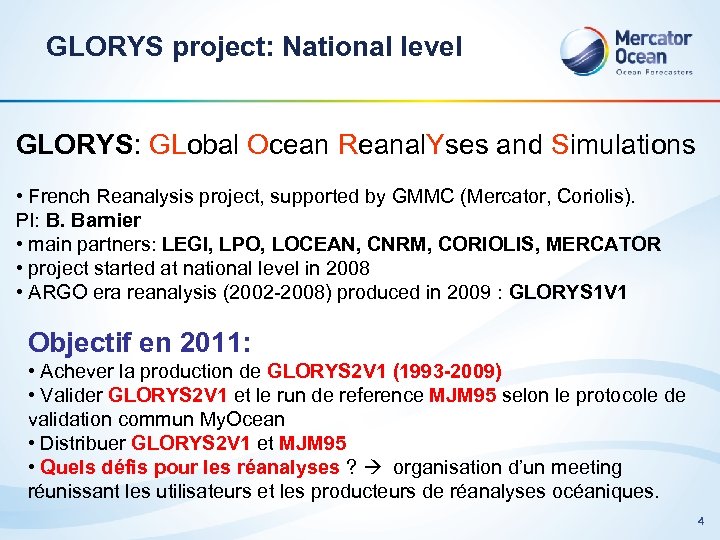 GLORYS project: National level

Mercator Ocean
Ocean Forecasters

GLORYS: GLobal Ocean ReanalYses and Simulations

• French Reanalysis project, supported by GMMC (Mercator, Coriolis).
PI: B. Barnier
• main partners: LEGI, LPO, LOCEAN, CNRM, CORIOLIS, MERCATOR
• project started at national level in 2008
• ARGO era reanalysis (2002-2008) produced in 2009 : GLORYS1V1

Objectif en 2011:
• Achever la production de GLORYS2V1 (1993-2009)
• Valider GLORYS2V1 et le run de reference MJM95 selon le protocole de validation commun MyOcean
• Distribuer GLORYS2V1 et MJM95
• Quels défis pour les réanalyses ? → organisation d'un meeting réunissant les utilisateurs et les producteurs de réanalyses océaniques.

4